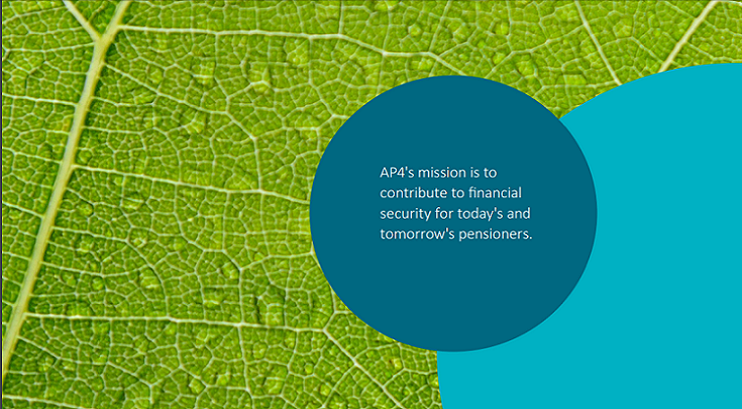 AP4's mission is to contribute to financial security for today's and tomorrow's pensioners.